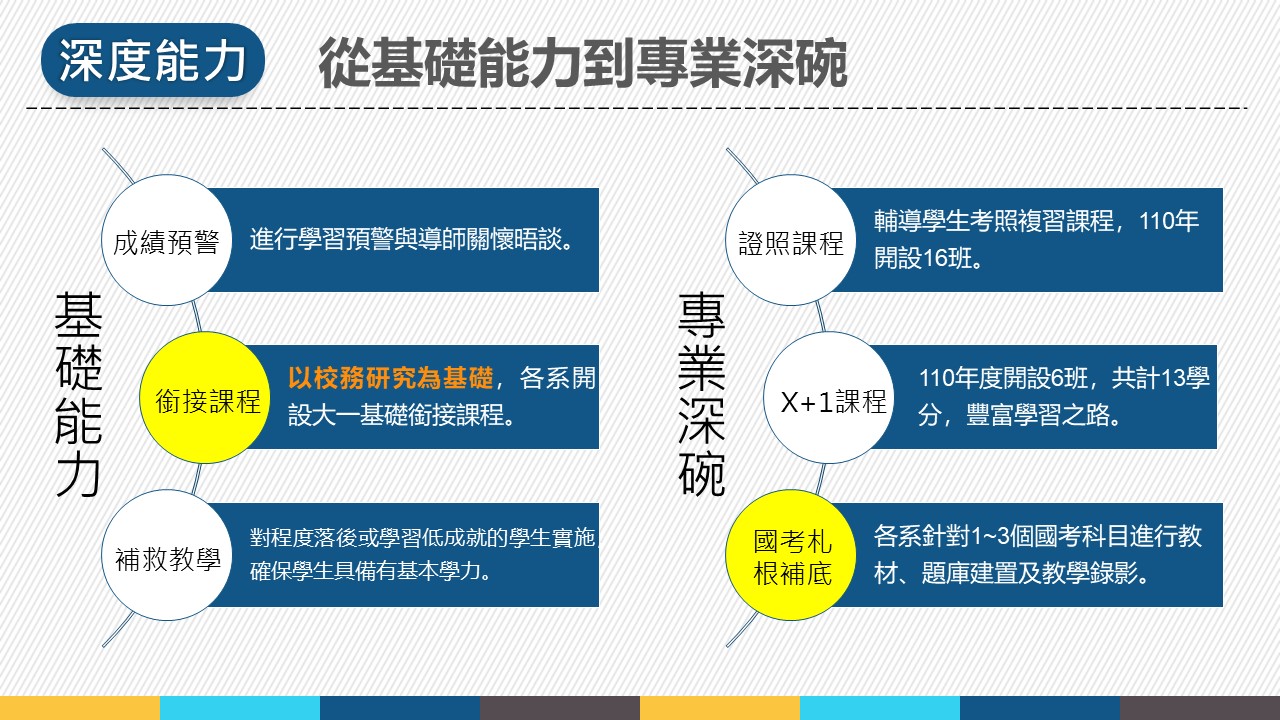 深度能力

從基礎能力到專業深碗

基礎能力

成績預警
進行學習預警與導師關懷晤談。

銜接課程
以校務研究為基礎，各系開設大一基礎銜接課程。

補救教學
對程度落後或學習低成就的學生實施，確保學生具備有基本學力。

專業深碗

證照課程
輔導學生考照複習課程，110年開設16班。

X+1課程
110年度開設6班，共計13學分，豐富學習之路。

國考札根補底
各系針對1~3個國考科目進行教材、題庫建置及教學錄影。